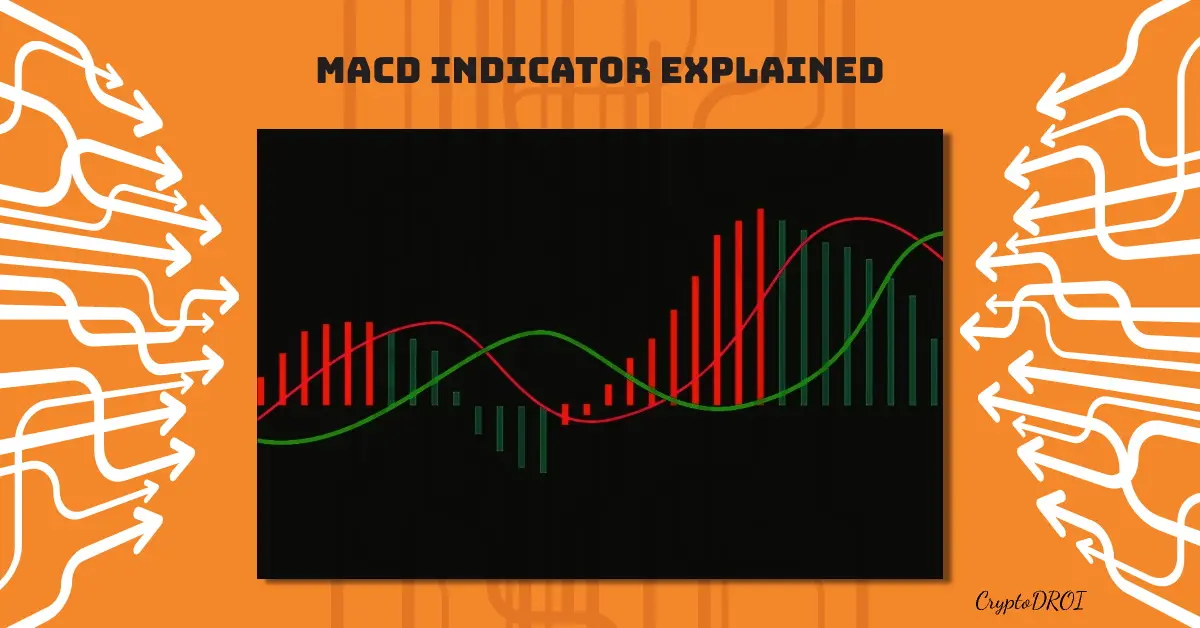 MACD INDICATOR EXPLAINED

CryptoDROI